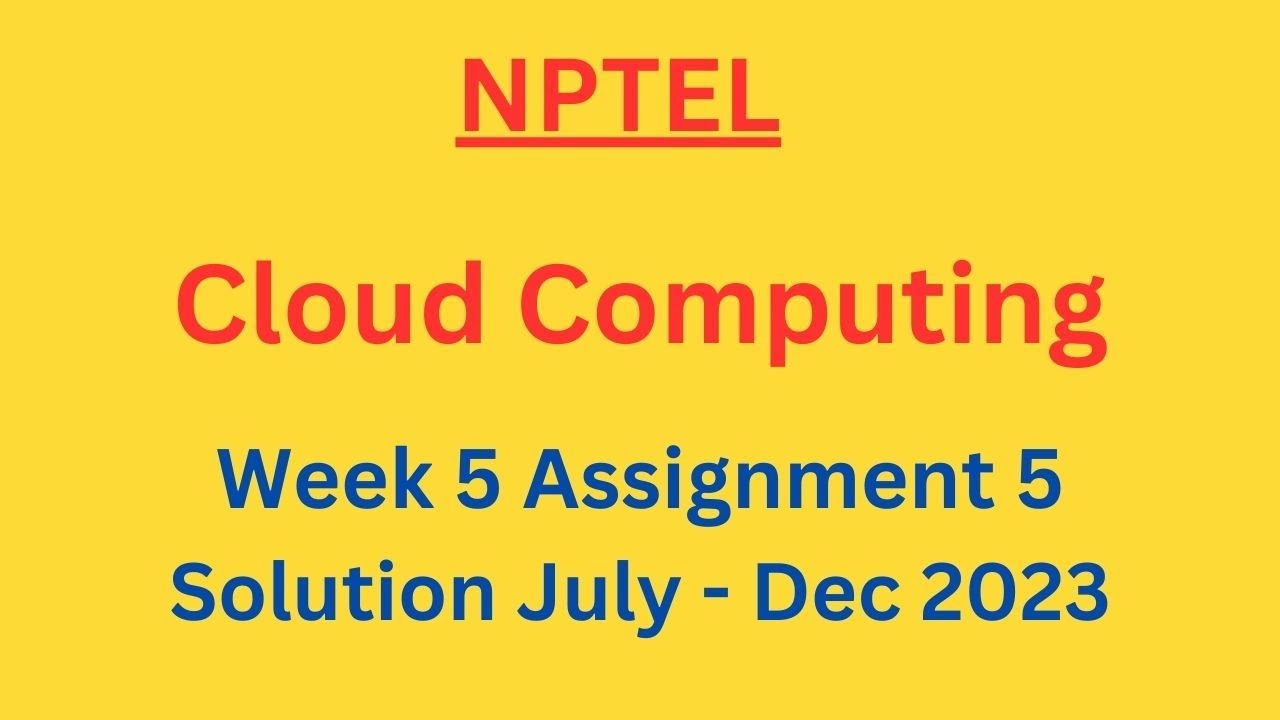 NPTEL

Cloud Computing

Week 5 Assignment 5 Solution July - Dec 2023